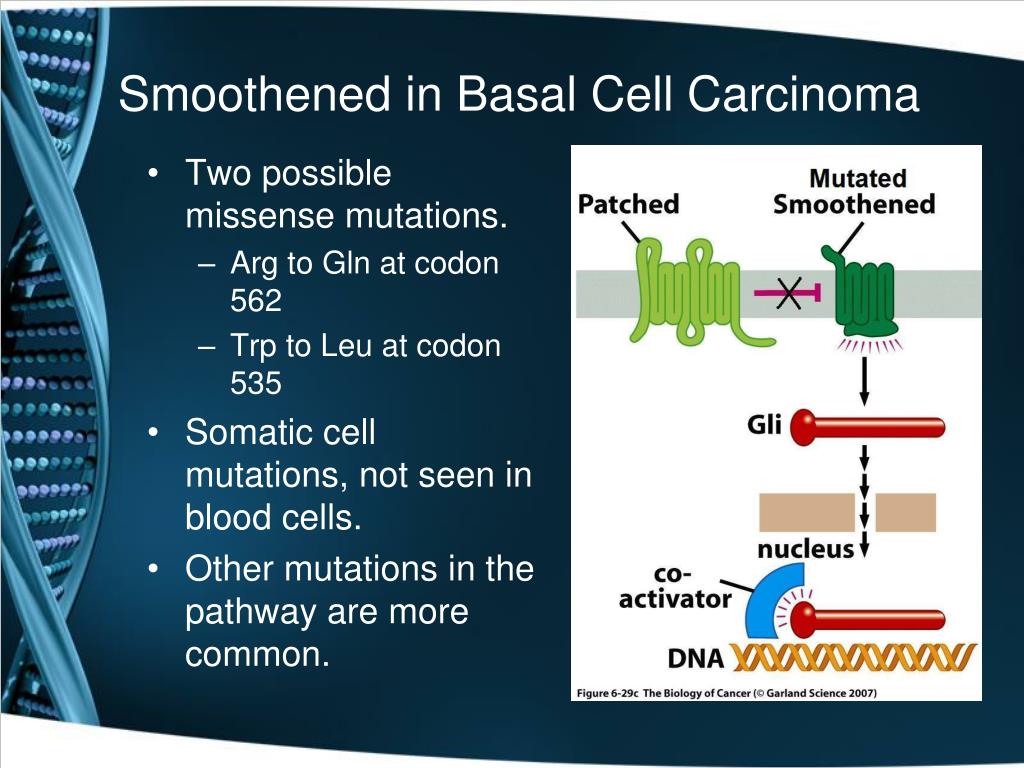 Smoothened in Basal Cell Carcinoma

• Two possible missense mutations.
– Arg to Gln at codon 562
– Trp to Leu at codon 535
• Somatic cell mutations, not seen in blood cells.
• Other mutations in the pathway are more common.

Patched

Mutated Smoothened

Gli

nucleus

co-activator

DNA

Figure 6-29c The Biology of Cancer (© Garland Science 2007)